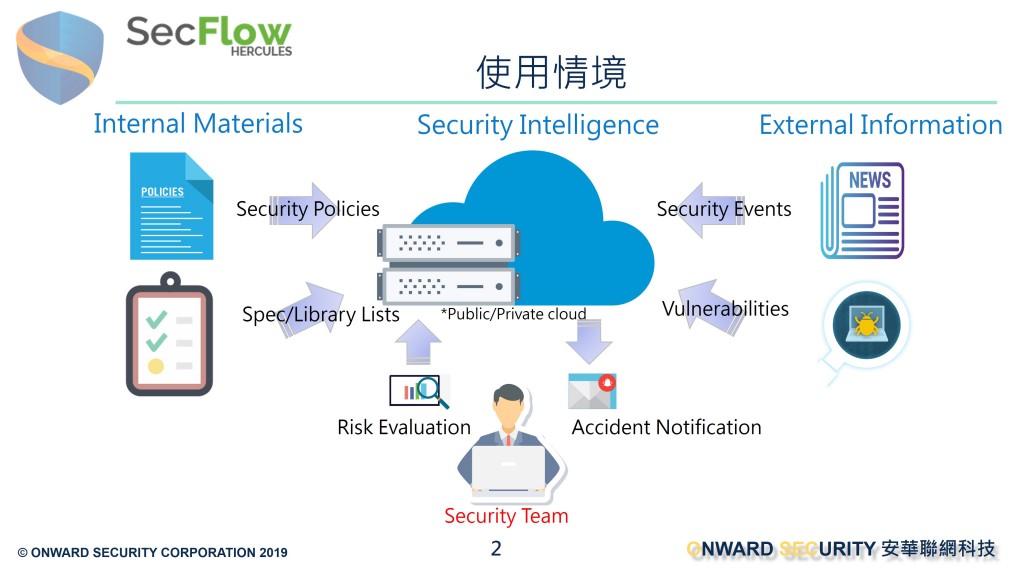 SecFlow HERCULES

使用情境

Internal Materials

Security Intelligence

External Information

POLICIES

Security Policies

Security Events

NEWS

Spec/Library Lists

*Public/Private cloud

Vulnerabilities

Risk Evaluation

Accident Notification

Security Team

© ONWARD SECURITY CORPORATION 2019

2

ONWARD SECURITY 安華聯網科技